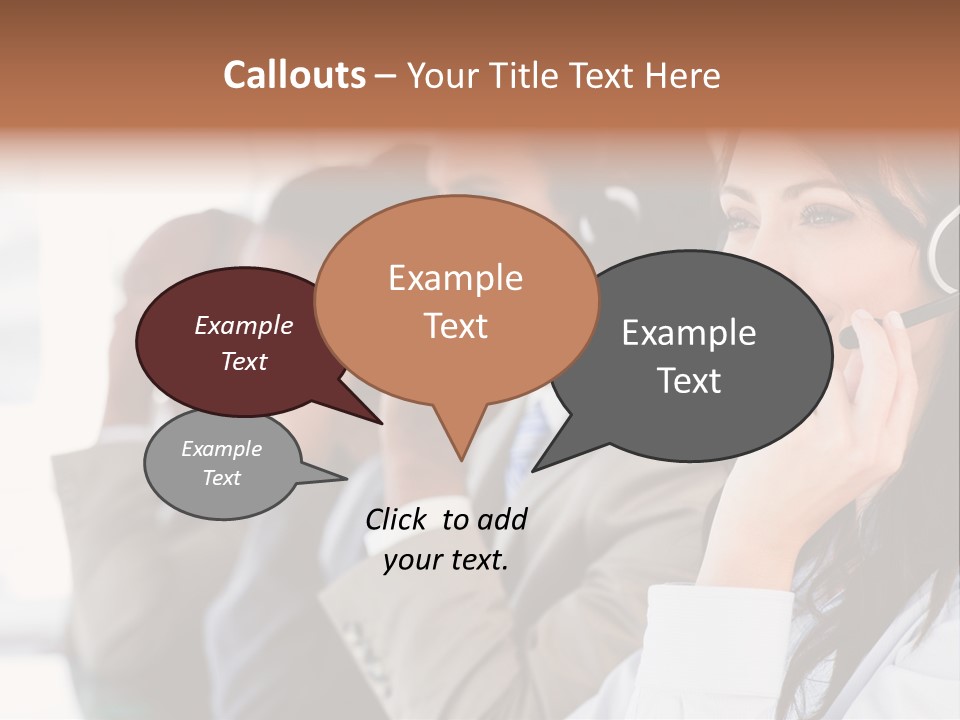 Callouts – Your Title Text Here

Example Text

Example Text

Example Text

Example Text

Click to add your text.